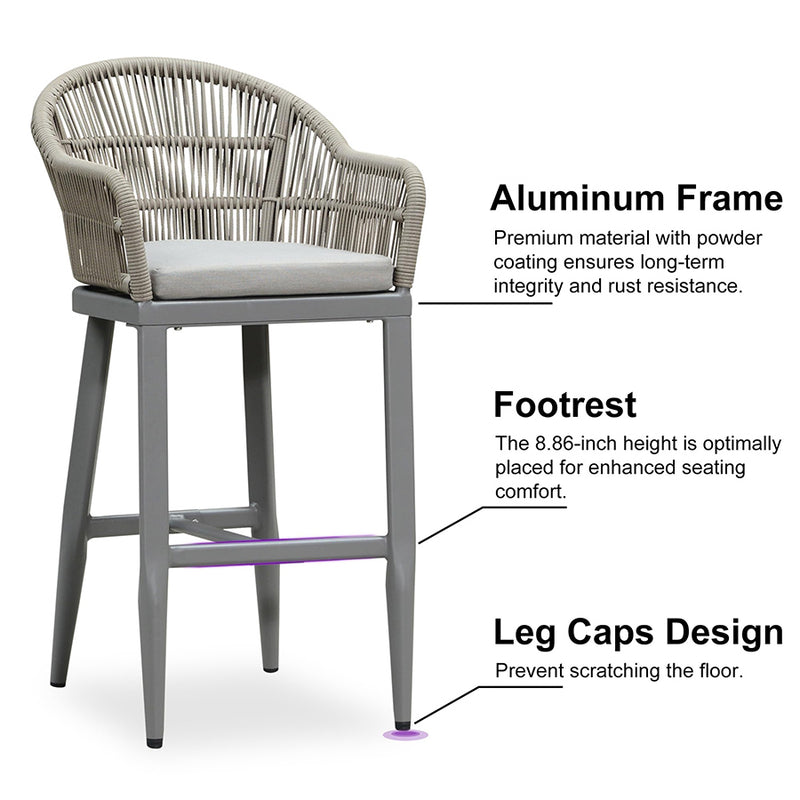 Aluminum Frame

Premium material with powder coating ensures long-term integrity and rust resistance.

Footrest

The 8.86-inch height is optimally placed for enhanced seating comfort.

Leg Caps Design

Prevent scratching the floor.